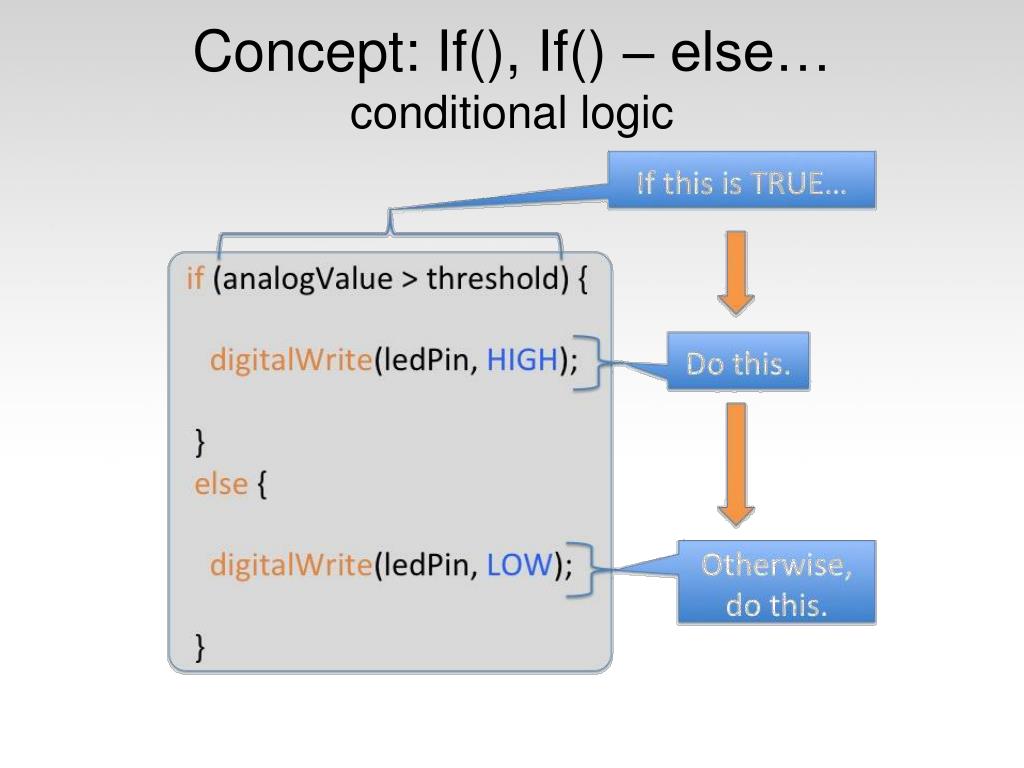 Concept: If(), If() – else…
conditional logic

If this is TRUE…

if (analogValue > threshold) {

digitalWrite(ledPin, HIGH);

}
else {

digitalWrite(ledPin, LOW);

}

Do this.

Otherwise, do this.